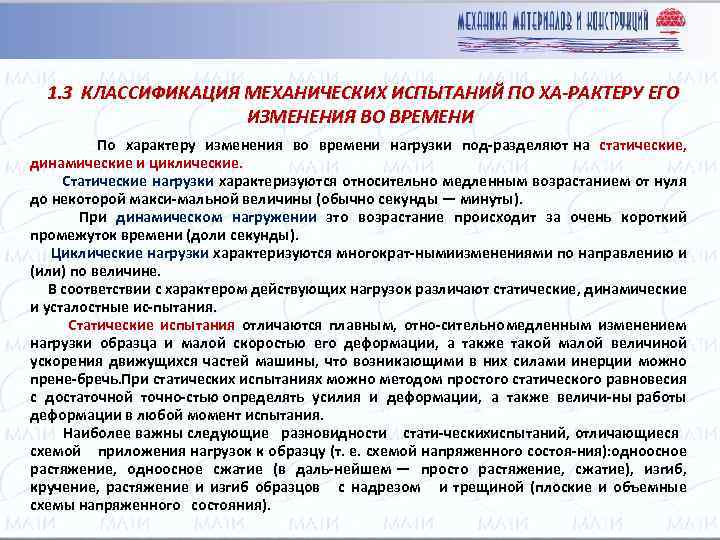 МЕХАНИКА МАТЕРИАЛОВ И КОНСТРУКЦИЙ

1.3 КЛАССИФИКАЦИЯ МЕХАНИЧЕСКИХ ИСПЫТАНИЙ ПО ХА-РАКТЕРУ ЕГО ИЗМЕНЕНИЯ ВО ВРЕМЕНИ

По характеру изменения во времени нагрузки под-разделяют на статические, динамические и циклические.

Статические нагрузки характеризуются относительно медленным возрастанием от нуля до некоторой макси-мальной величины (обычно секунды — минуты).

При динамическом нагружении это возрастание происходит за очень короткий промежуток времени (доли секунды).

Циклические нагрузки характеризуются многократ-нымиизменениями по направлению и (или) по величине.

В соответствии с характером действующих нагрузок различают статические, динамические и усталостные ис-пытания.

Статические испытания отличаются плавным, отно-сительномедленным изменением нагрузки образца и малой скоростью его деформации, а также такой малой величиной ускорения движущихся частей машины, что возникающими в них силами инерции можно прене-бречь.При статических испытаниях можно методом простого статического равновесия с достаточной точно-стью определять усилия и деформации, а также величи-ны работы деформации в любой момент испытания.

Наиболее важны следующие разновидности стати-ческихиспытаний, отличающиеся схемой приложения нагрузок к образцу (т. е. схемой напряженного состоя-ния):одноосное растяжение, одноосное сжатие (в даль-нейшем — просто растяжение, сжатие), изгиб, кручение, растяжение и изгиб образцов с надрезом и трещиной (плоские и объемные схемы напряженного состояния).